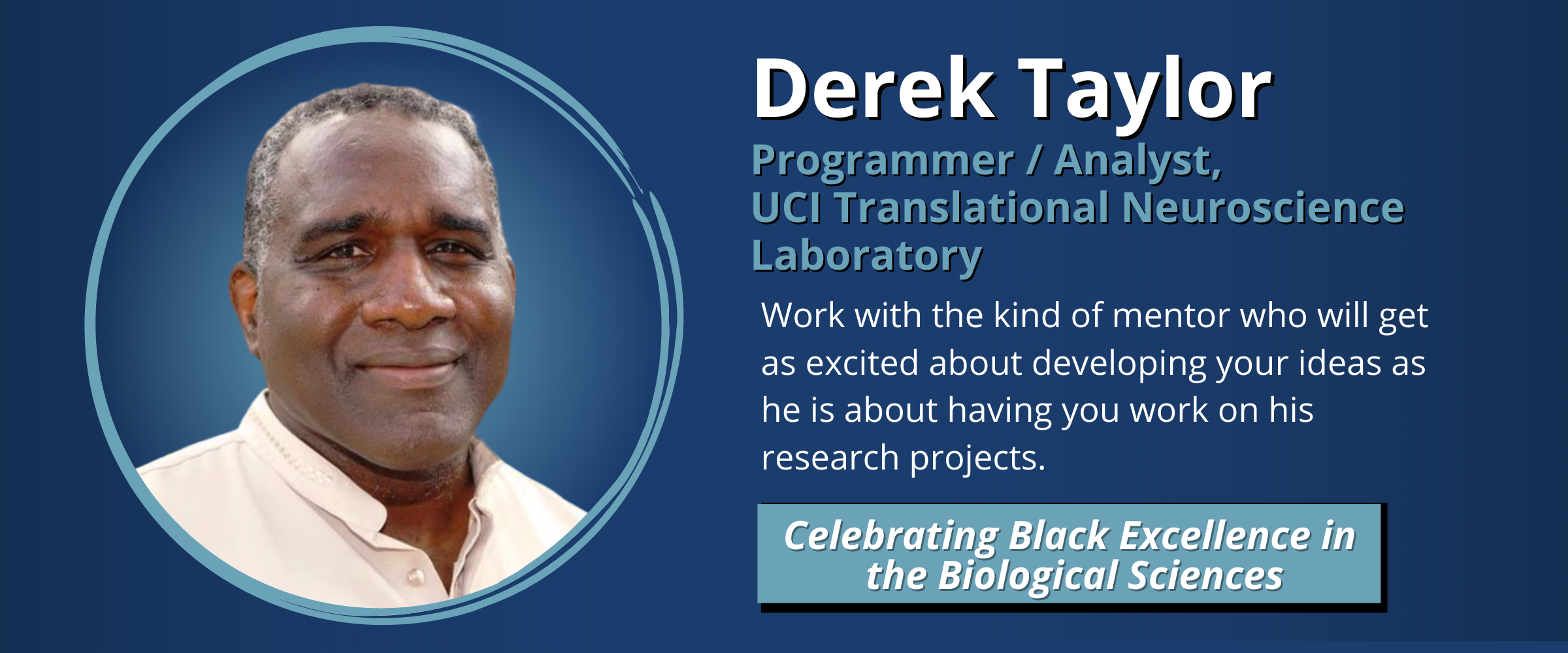 Derek Taylor

Programmer / Analyst, UCI Translational Neuroscience Laboratory

Work with the kind of mentor who will get as excited about developing your ideas as he is about having you work on his research projects.

Celebrating Black Excellence in the Biological Sciences